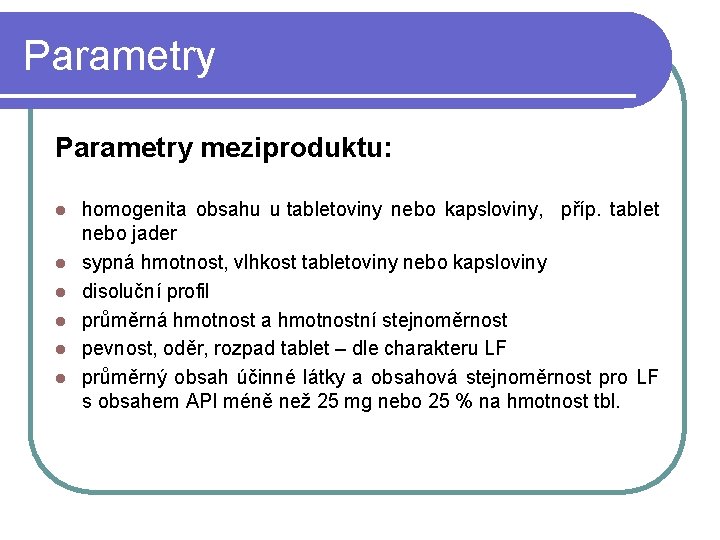 Parametry

Parametry meziproduktu:

- homogenita obsahu u tabletoviny nebo kapsloviny, příp. tablet nebo jader
- sypná hmotnost, vlhkost tabletoviny nebo kapsloviny
- disoluční profil
- průměrná hmotnost a hmotnostní stejnoměrnost
- pevnost, oděr, rozpad tablet – dle charakteru LF
- průměrný obsah účinné látky a obsahová stejnoměrnost pro LF s obsahem API méně než 25 mg nebo 25 % na hmotnost tbl.